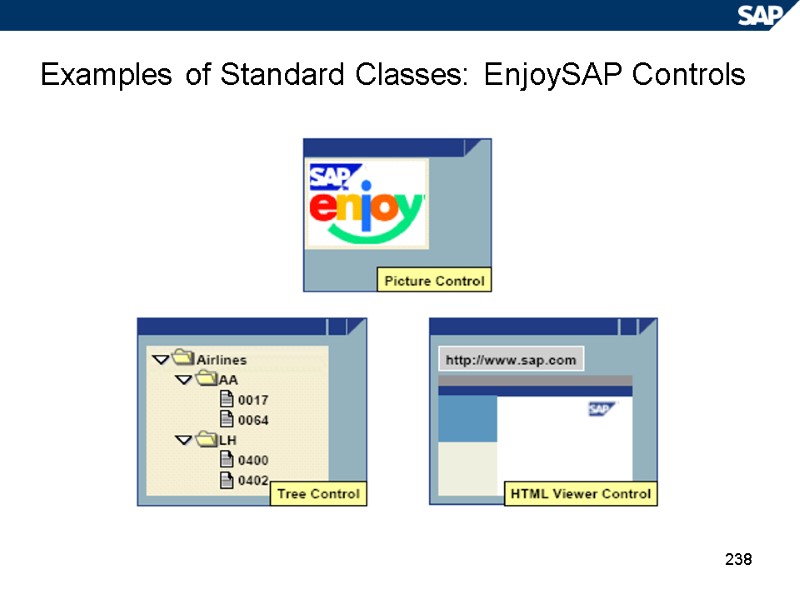 SAP

Examples of Standard Classes: EnjoySAP Controls

SAP
enjoy

Picture Control

Airlines
AA
0017
0064
LH
0400
0402

Tree Control

http://www.sap.com

SAP

HTML Viewer Control

238